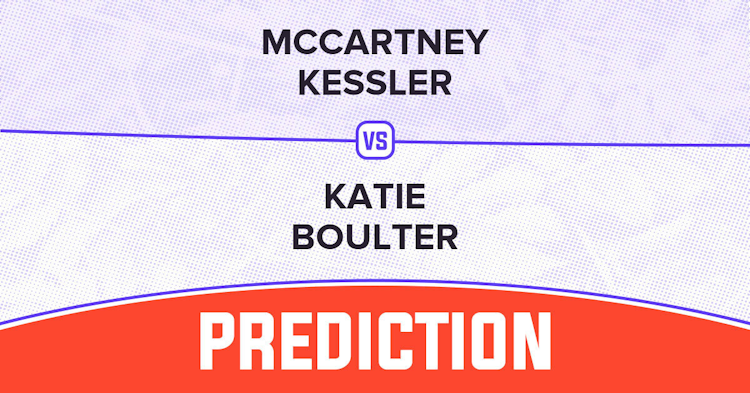 MCCARTNEY KESSLER

VS

KATIE BOULTER

PREDICTION